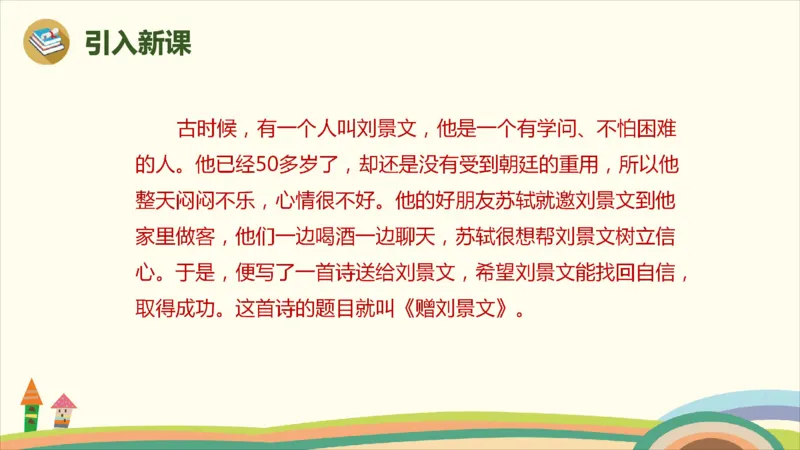 引入新课

古时候，有一个人叫刘景文，他是一个有学问、不怕困难的人。他已经50多岁了，却还是没有受到朝廷的重用，所以他整天闷闷不乐，心情很不好。他的好朋友苏轼就邀刘景文到他家里做客，他们一边喝酒一边聊天，苏轼很想帮刘景文树立信心。于是，便写了一首诗送给刘景文，希望刘景文能找回自信，取得成功。这首诗的题目就叫《赠刘景文》。